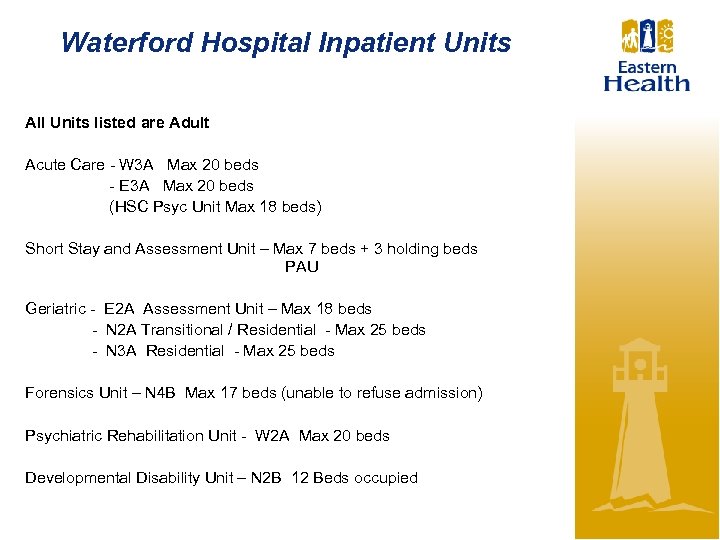 Waterford Hospital Inpatient Units

Eastern Health

All Units listed are Adult

Acute Care - W3A Max 20 beds
- E3A Max 20 beds
(HSC Psyc Unit Max 18 beds)

Short Stay and Assessment Unit – Max 7 beds + 3 holding beds
PAU

Geriatric - E2A Assessment Unit – Max 18 beds
- N2A Transitional / Residential - Max 25 beds
- N3A Residential - Max 25 beds

Forensics Unit – N4B Max 17 beds (unable to refuse admission)

Psychiatric Rehabilitation Unit - W2A Max 20 beds

Developmental Disability Unit – N2B 12 Beds occupied